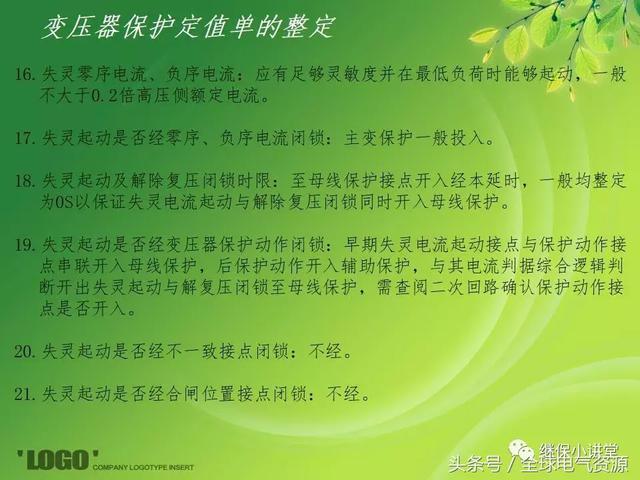 变压器保护定值单的整定

16. 失灵零序电流、负序电流：应有足够灵敏度并在最低负荷时能够起动，一般不大于0.2倍高压侧额定电流。

17. 失灵起动是否经零序、负序电流闭锁：主变保护一般投入。

18. 失灵起动及解除复压闭锁时限：至母线保护接点开入经本延时，一般均整定为0S以保证失灵电流起动与解除复压闭锁同时开入母线保护。

19. 失灵起动是否经变压器保护动作闭锁：早期失灵电流起动接点与保护动作接点串联开入母线保护，后保护动作开入辅助保护，与其电流判据综合逻辑判断开出失灵起动与解复压闭锁至母线保护，需查阅二次回路确认保护动作接点是否开入。

20. 失灵起动是否经不一致接点闭锁：不经。

21. 失灵起动是否经合闸位置接点闭锁：不经。

'LOGO' COMPANY LOGOTYPE INSERT

继保小讲堂

头条号 / 全球电气资源